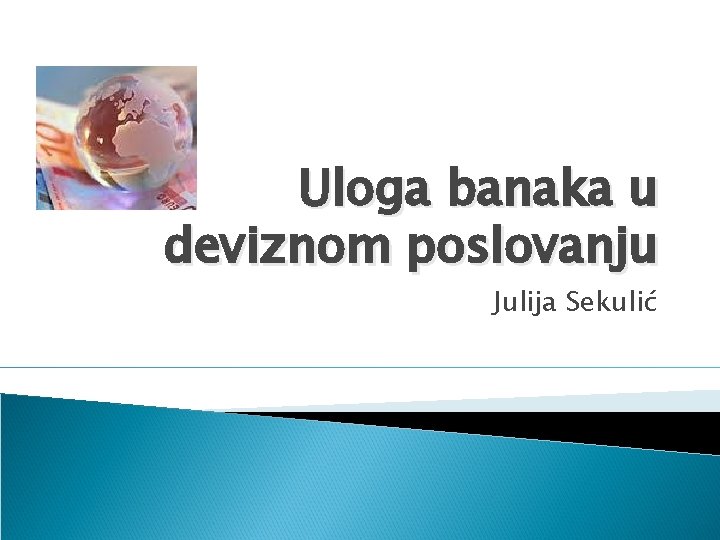 Uloga banaka u deviznom poslovanju

Julija Sekulić